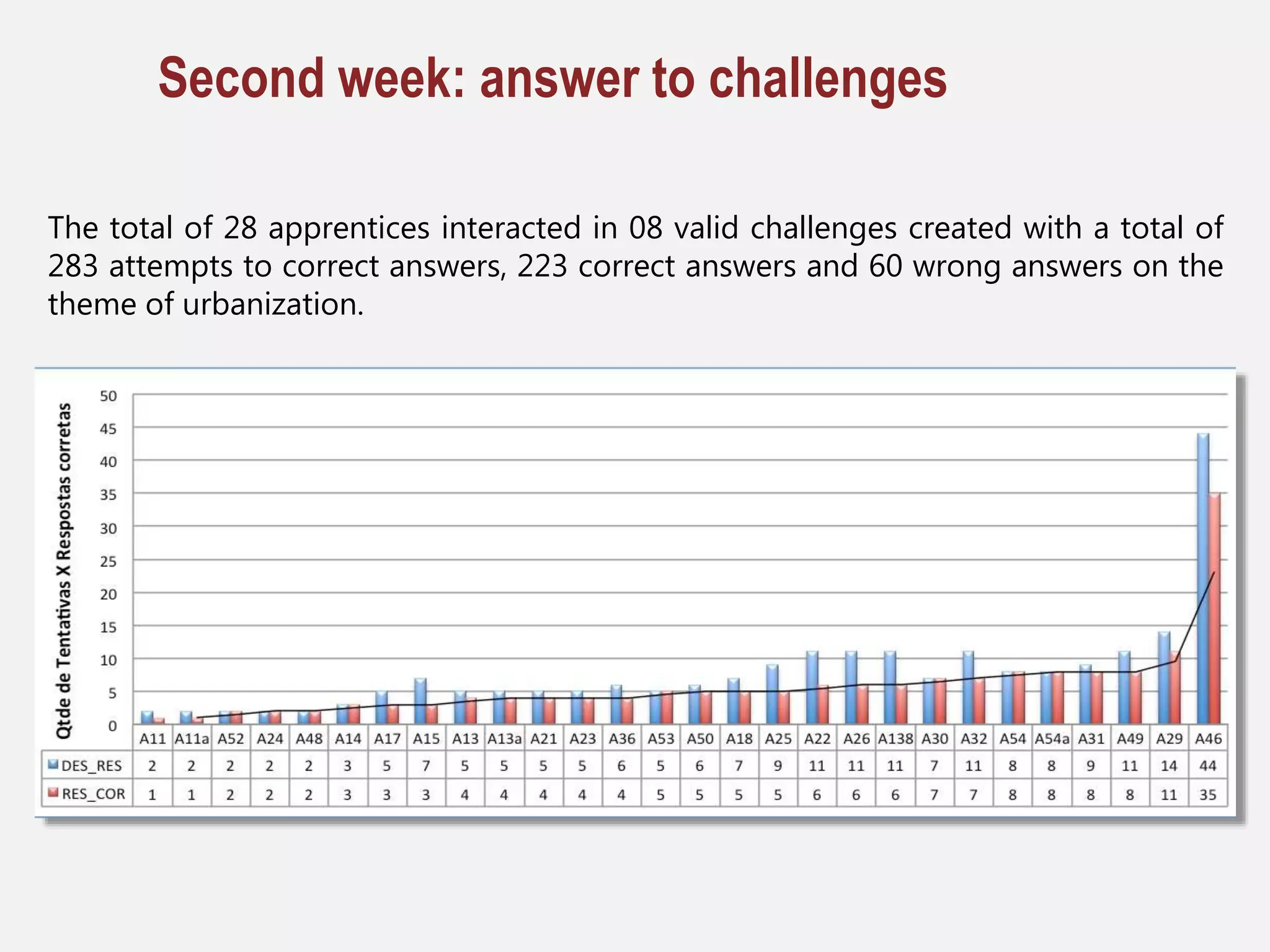 Second week: answer to challenges

The total of 28 apprentices interacted in 08 valid challenges created with a total of 283 attempts to correct answers, 223 correct answers and 60 wrong answers on the theme of urbanization.

Qtde de Tentativas X Respostas corretas

50
45
40
35
30
25
20
15
10
5
0

| | A11 | A11a | A52 | A24 | A48 | A14 | A17 | A15 | A13 | A13a | A21 | A23 | A36 | A53 | A50 | A18 | A25 | A22 | A26 | A138 | A30 | A32 | A54 | A54a | A31 | A49 | A29 | A46 |
|---|---|---|---|---|---|---|---|---|---|---|---|---|---|---|---|---|---|---|---|---|---|---|---|---|---|---|---|---|
| DES_RES | 2 | 2 | 2 | 2 | 2 | 3 | 5 | 7 | 5 | 5 | 5 | 5 | 6 | 5 | 6 | 7 | 9 | 11 | 11 | 11 | 7 | 11 | 8 | 8 | 9 | 11 | 14 | 44 |
| RES_COR | 1 | 1 | 2 | 2 | 2 | 3 | 3 | 3 | 4 | 4 | 4 | 4 | 4 | 5 | 5 | 5 | 5 | 6 | 6 | 6 | 7 | 7 | 8 | 8 | 8 | 8 | 11 | 35 |